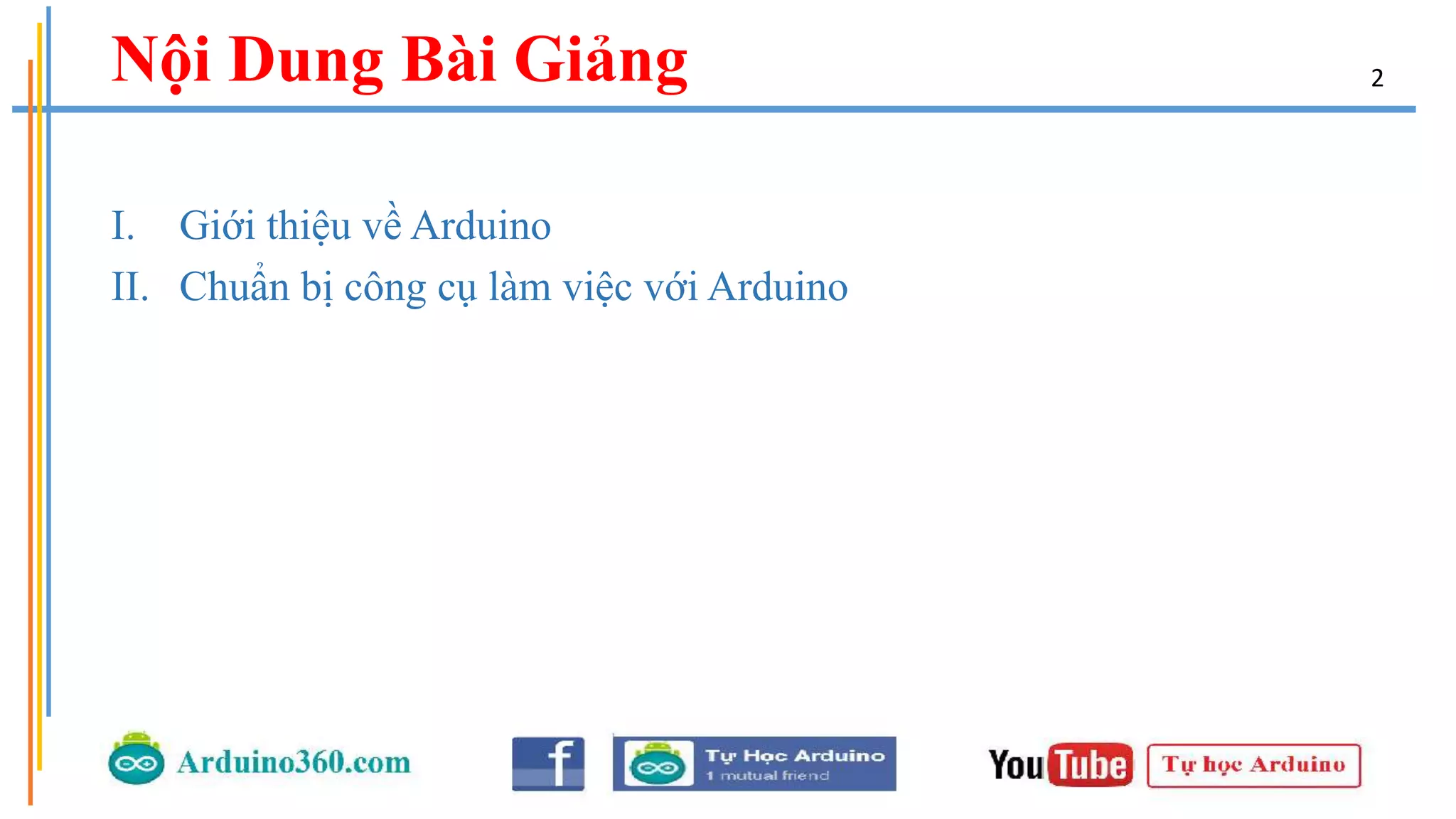 Nội Dung Bài Giảng

2

I. Giới thiệu về Arduino

II. Chuẩn bị công cụ làm việc với Arduino

Arduino360.com

f

Tự Học Arduino
1 mutual friend

YouTube

Tự học Arduino